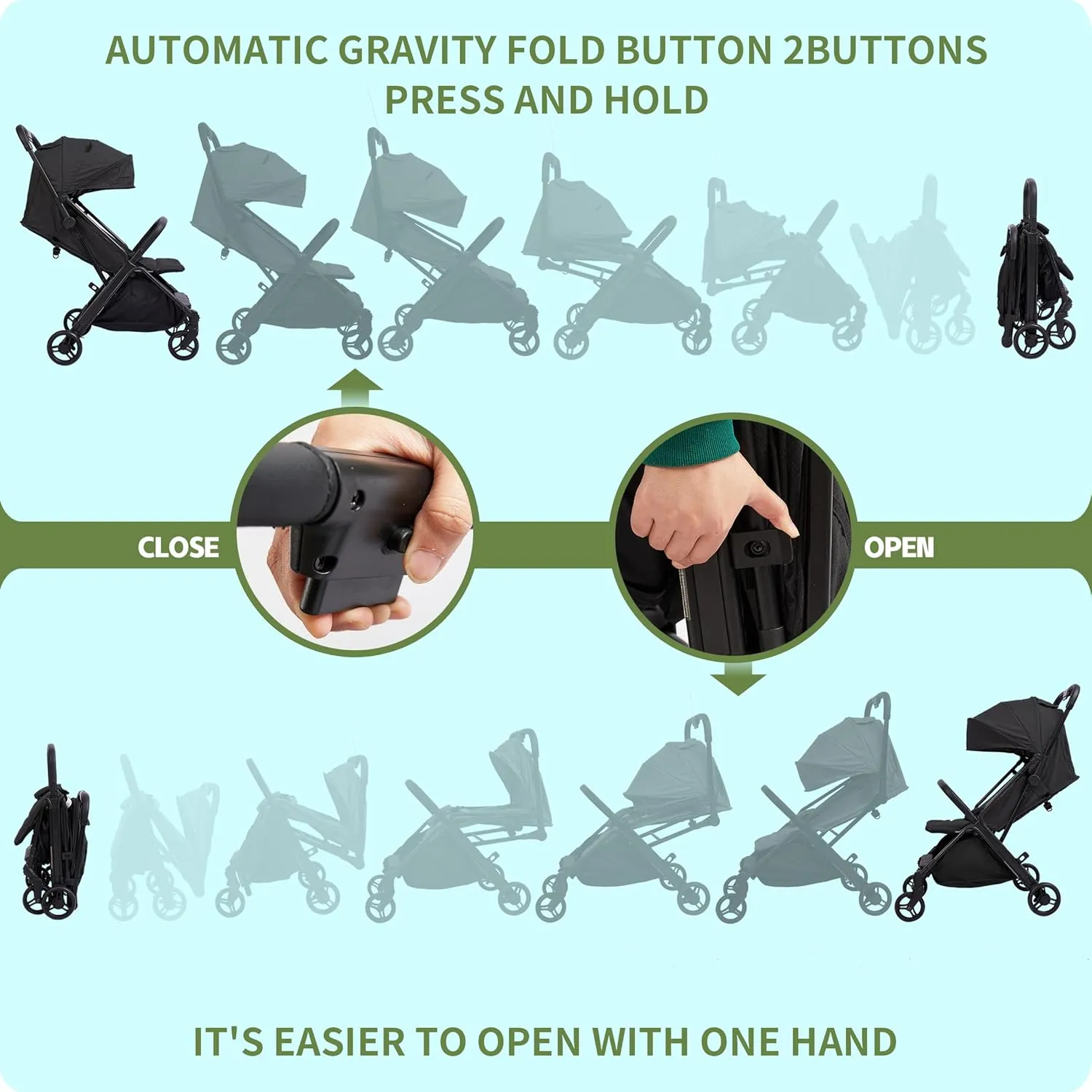 AUTOMATIC GRAVITY FOLD BUTTON 2BUTTONS PRESS AND HOLD

CLOSE

OPEN

IT'S EASIER TO OPEN WITH ONE HAND